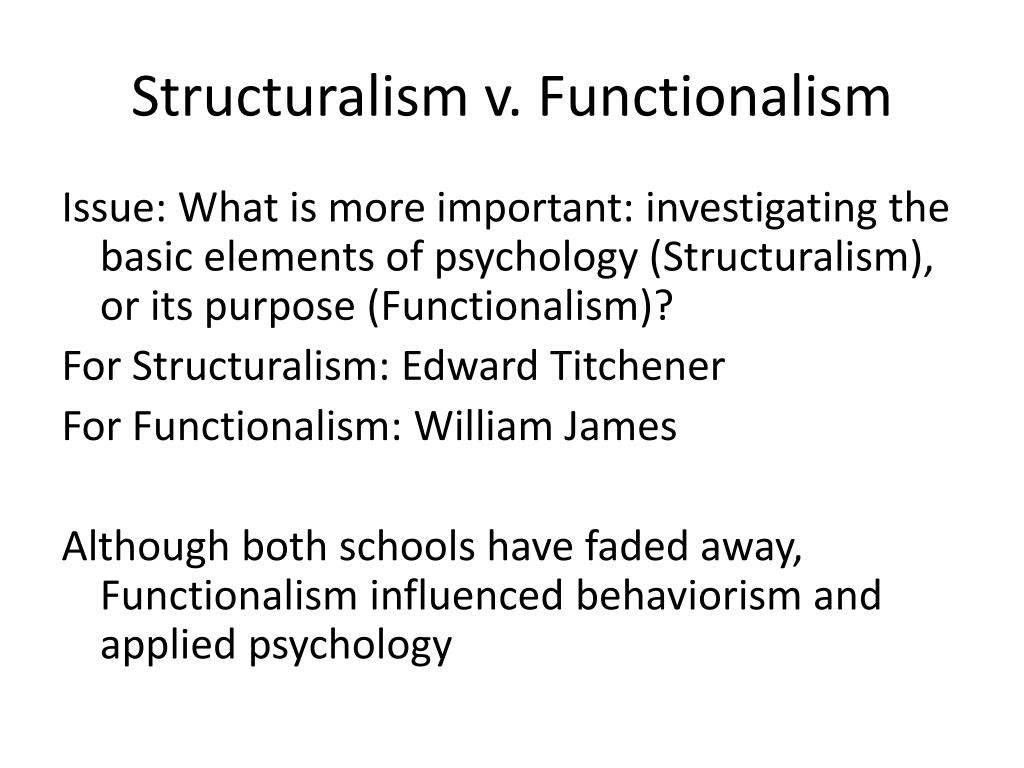 Structuralism v. Functionalism

Issue: What is more important: investigating the basic elements of psychology (Structuralism), or its purpose (Functionalism)?

For Structuralism: Edward Titchener

For Functionalism: William James

Although both schools have faded away, Functionalism influenced behaviorism and applied psychology